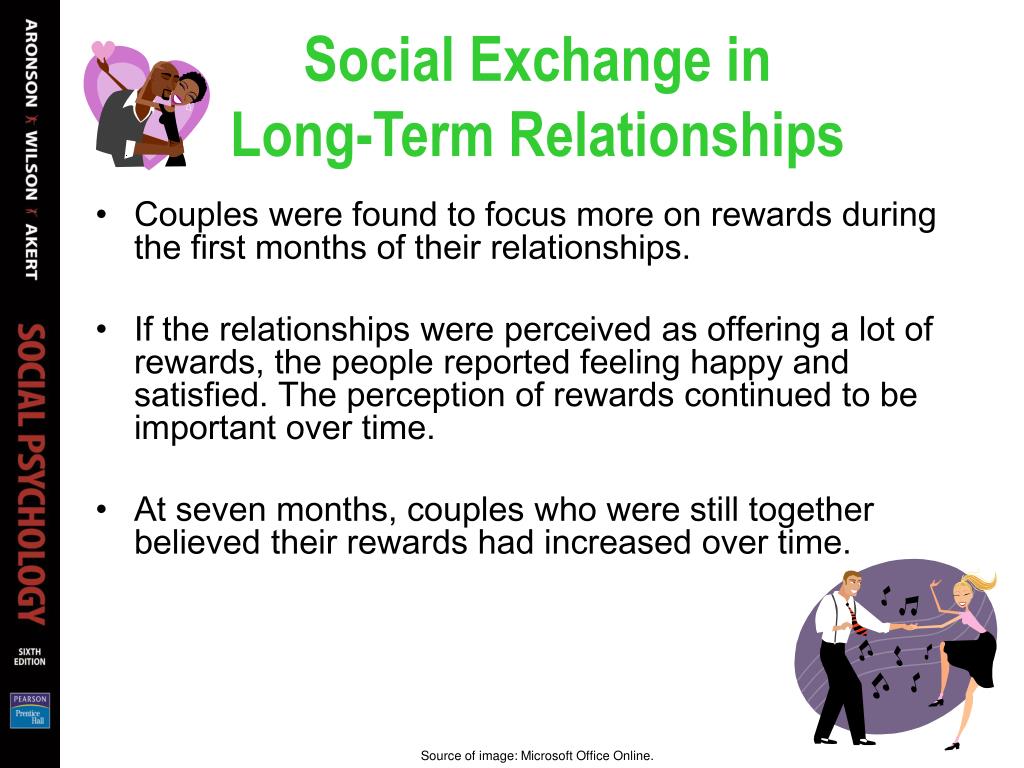 ARONSON WILSON AKERT

SOCIAL PSYCHOLOGY

SIXTH EDITION

PEARSON Prentice Hall

Social Exchange in Long-Term Relationships

• Couples were found to focus more on rewards during the first months of their relationships.

• If the relationships were perceived as offering a lot of rewards, the people reported feeling happy and satisfied. The perception of rewards continued to be important over time.

• At seven months, couples who were still together believed their rewards had increased over time.

Source of image: Microsoft Office Online.